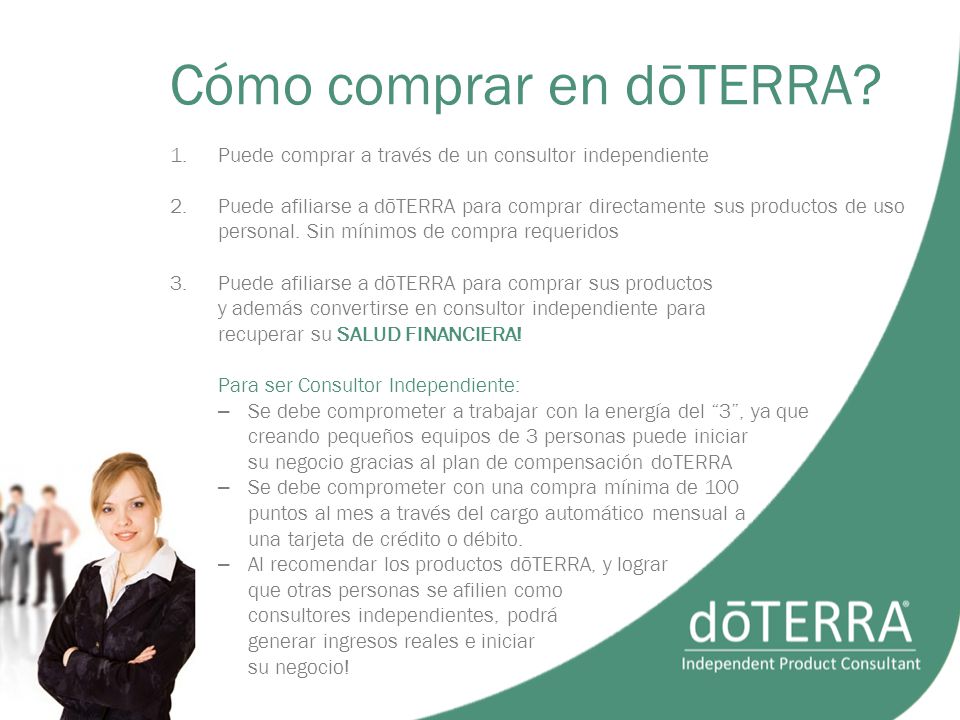 Cómo comprar en dōTERRA?

1. Puede comprar a través de un consultor independiente

2. Puede afiliarse a dōTERRA para comprar directamente sus productos de uso personal. Sin mínimos de compra requeridos

3. Puede afiliarse a dōTERRA para comprar sus productos y además convertirse en consultor independiente para recuperar su SALUD FINANCIERA!

Para ser Consultor Independiente:
– Se debe comprometer a trabajar con la energía del "3", ya que creando pequeños equipos de 3 personas puede iniciar su negocio gracias al plan de compensación doTERRA
– Se debe comprometer con una compra mínima de 100 puntos al mes a través del cargo automático mensual a una tarjeta de crédito o débito.
– Al recomendar los productos dōTERRA, y lograr que otras personas se afilien como consultores independientes, podrá generar ingresos reales e iniciar su negocio!

dōTERRA®
Independent Product Consultant